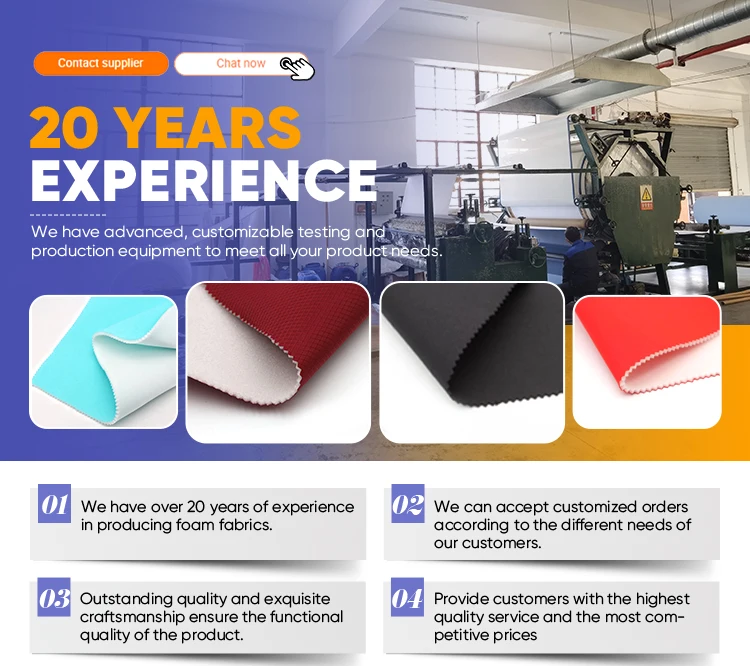 Contact supplier

Chat now

20 YEARS EXPERIENCE

We have advanced, customizable testing and production equipment to meet all your product needs.

01 We have over 20 years of experience in producing foam fabrics.

02 We can accept customized orders according to the different needs of our customers.

03 Outstanding quality and exquisite craftsmanship ensure the functional quality of the product.

04 Provide customers with the highest quality service and the most competitive prices